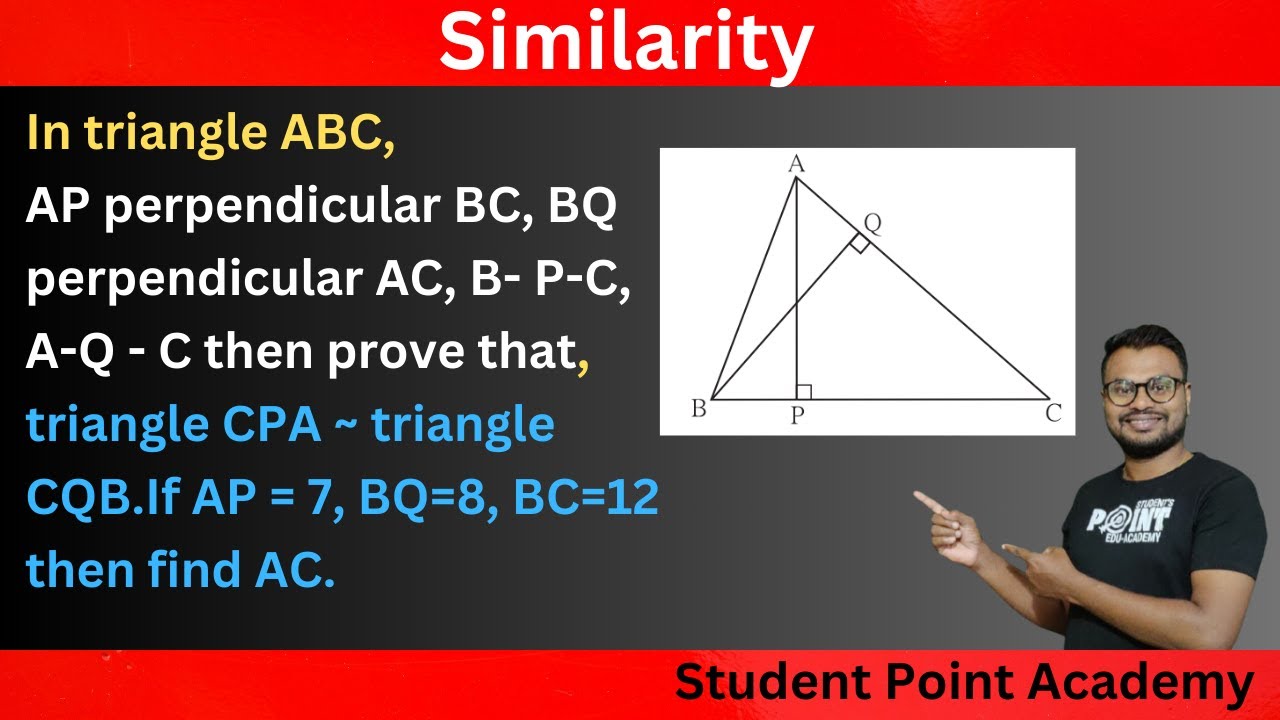 Similarity

In triangle ABC,
AP perpendicular BC, BQ perpendicular AC, B- P-C, A-Q - C then prove that, triangle CPA ~ triangle CQB.If AP = 7, BQ=8, BC=12 then find AC.

A
Q
B
P
C

STUDENT'S
POINT
EDU-ACADEMY

Student Point Academy